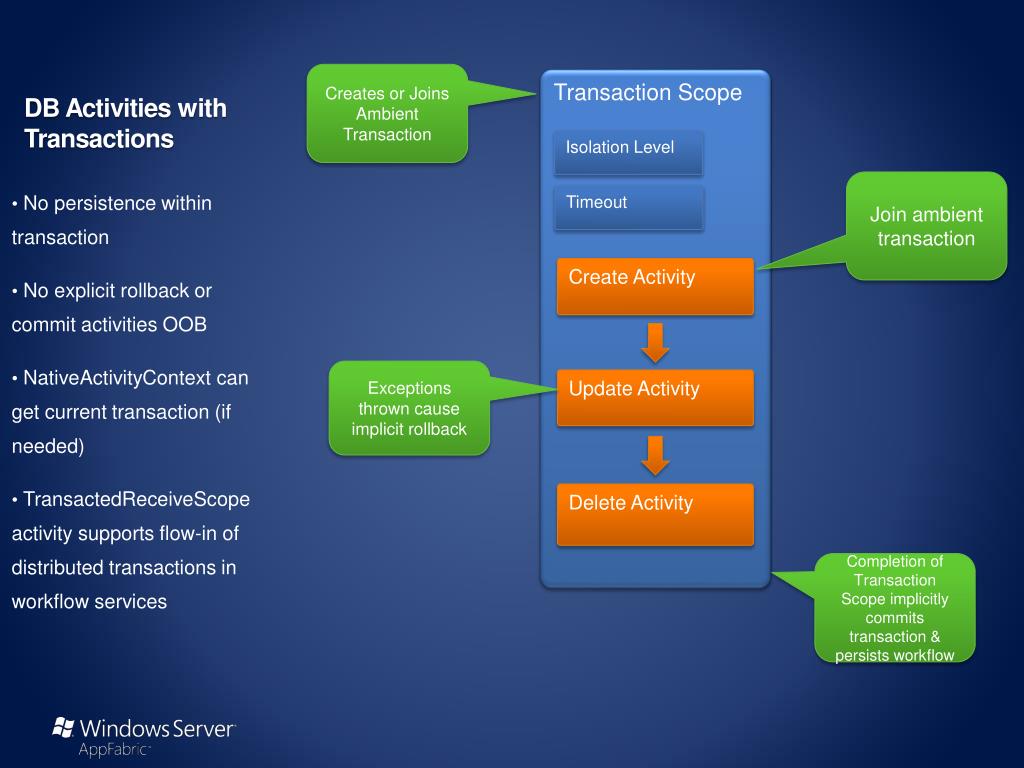 DB Activities with Transactions

• No persistence within transaction

• No explicit rollback or commit activities OOB

• NativeActivityContext can get current transaction (if needed)

• TransactedReceiveScope activity supports flow-in of distributed transactions in workflow services

Creates or Joins Ambient Transaction

Transaction Scope

Isolation Level

Timeout

Join ambient transaction

Create Activity

Exceptions thrown cause implicit rollback

Update Activity

Delete Activity

Completion of Transaction Scope implicitly commits transaction & persists workflow

Windows Server
AppFabric